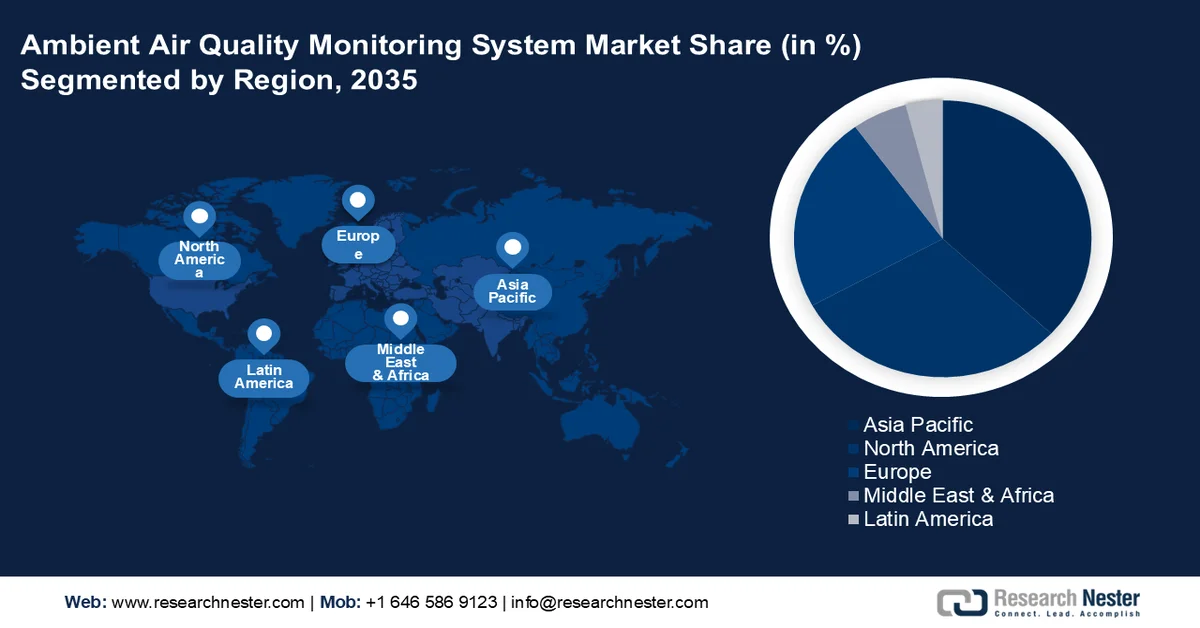 Ambient Air Quality Monitoring System Market Share (in %) Segmented by Region, 2035

North Americ a

Europ e

Asia Pacific

Latin America

Middle East & Africa

Asia Pacific
North America
Europe
Middle East & Africa
Latin America

Web: www.researchnester.com | Mob: +1 646 586 9123 | info@researchnester.com

Research Nester
Connect. Lead. Accomplish